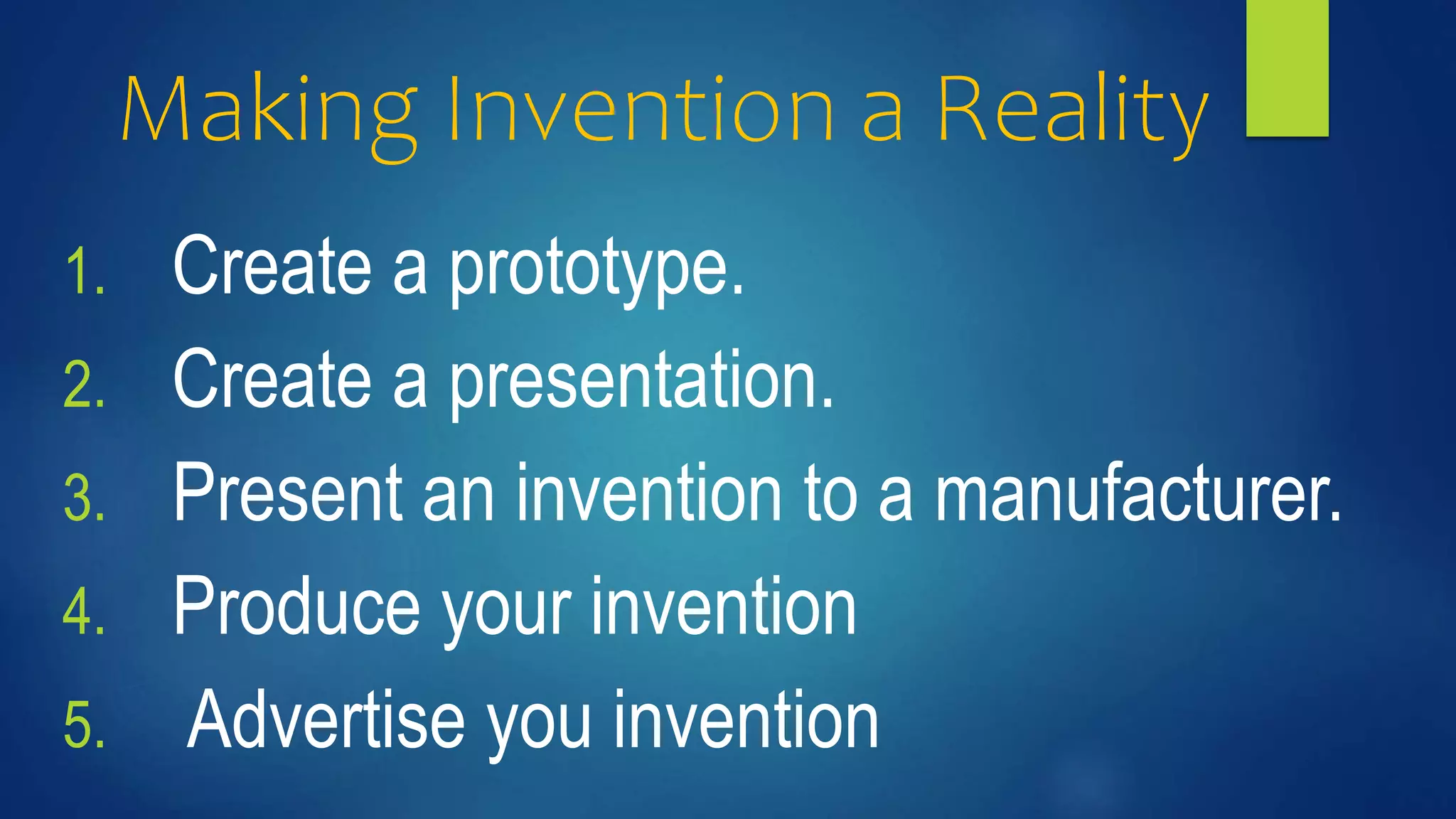 Making Invention a Reality

1. Create a prototype.
2. Create a presentation.
3. Present an invention to a manufacturer.
4. Produce your invention
5. Advertise you invention